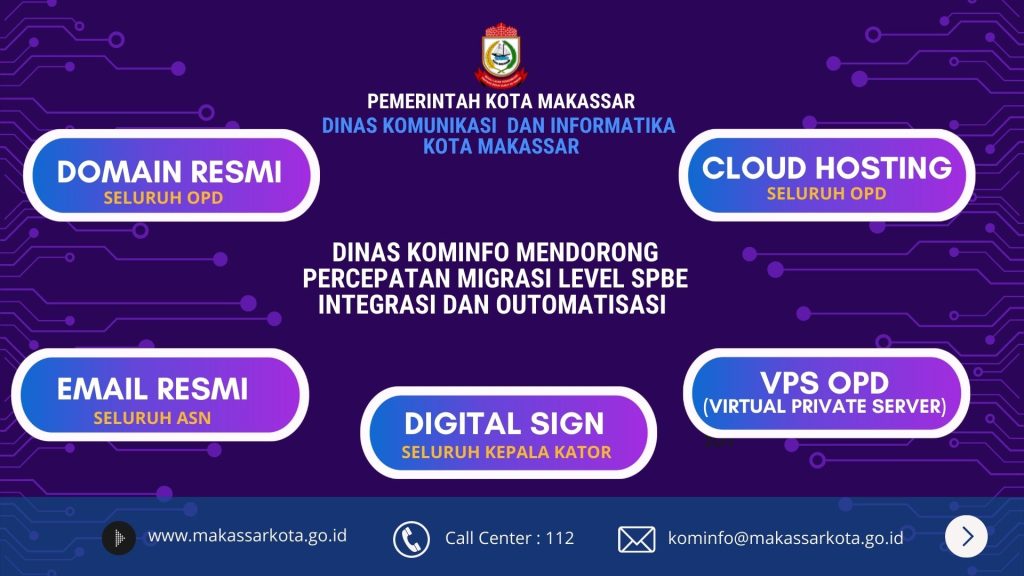 PEMERINTAH KOTA MAKASSAR
DINAS KOMUNIKASI DAN INFORMATIKA KOTA MAKASSAR

DOMAIN RESMI
SELURUH OPD

CLOUD HOSTING
SELURUH OPD

DINAS KOMINFO MENDORONG PERCEPATAN MIGRASI LEVEL SPBE INTEGRASI DAN OUTOMATISASI

EMAIL RESMI
SELURUH ASN

DIGITAL SIGN
SELURUH KEPALA KATOR

VPS OPD
(VIRTUAL PRIVATE SERVER)

www.makassarkota.go.id
Call Center : 112
kominfo@makassarkota.go.id